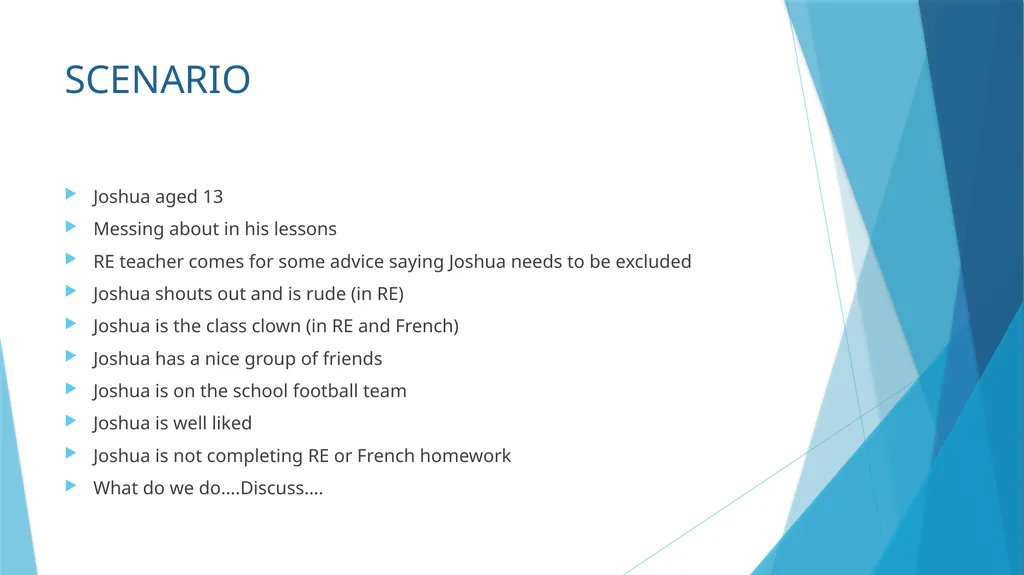 SCENARIO

Joshua aged 13

Messing about in his lessons

RE teacher comes for some advice saying Joshua needs to be excluded

Joshua shouts out and is rude (in RE)

Joshua is the class clown (in RE and French)

Joshua has a nice group of friends

Joshua is on the school football team

Joshua is well liked

Joshua is not completing RE or French homework

What do we do….Discuss….